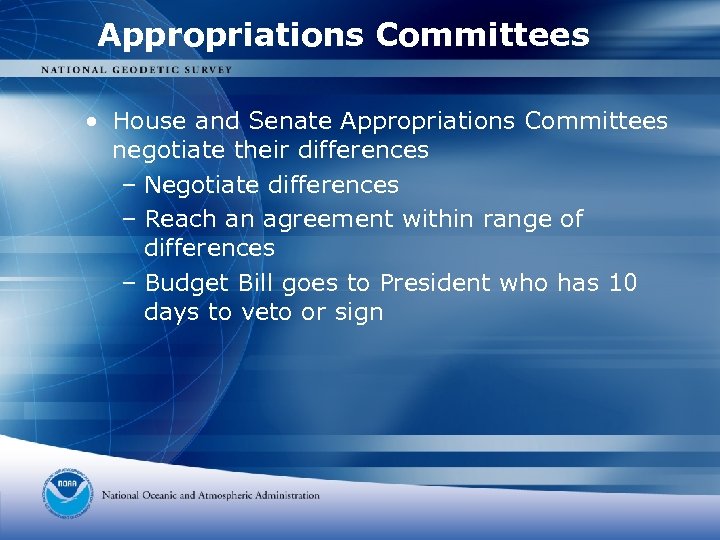 Appropriations Committees

NATIONAL GEODETIC SURVEY

• House and Senate Appropriations Committees negotiate their differences
– Negotiate differences
– Reach an agreement within range of differences
– Budget Bill goes to President who has 10 days to veto or sign

NOAA

National Oceanic and Atmospheric Administration